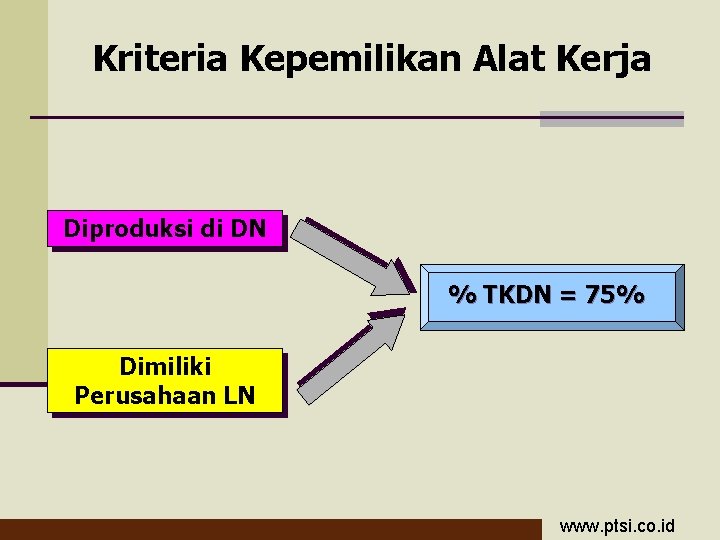 Kriteria Kepemilikan Alat Kerja

Diproduksi di DN

Dimiliki Perusahaan LN

% TKDN = 75%

www.ptsi.co.id